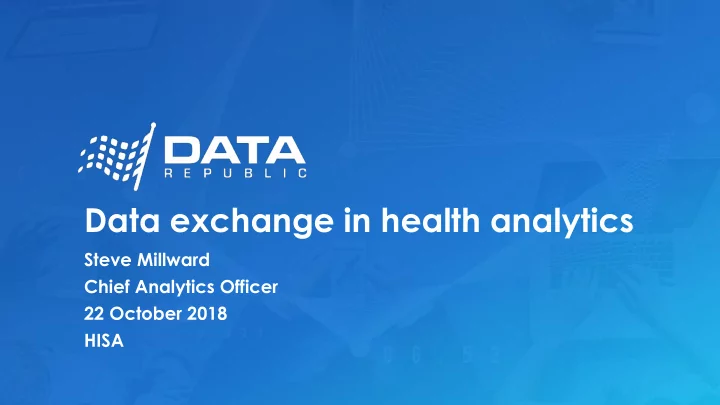 DATA
REPUBLIC

Data exchange in health analytics

Steve Millward
Chief Analytics Officer
22 October 2018
HISA